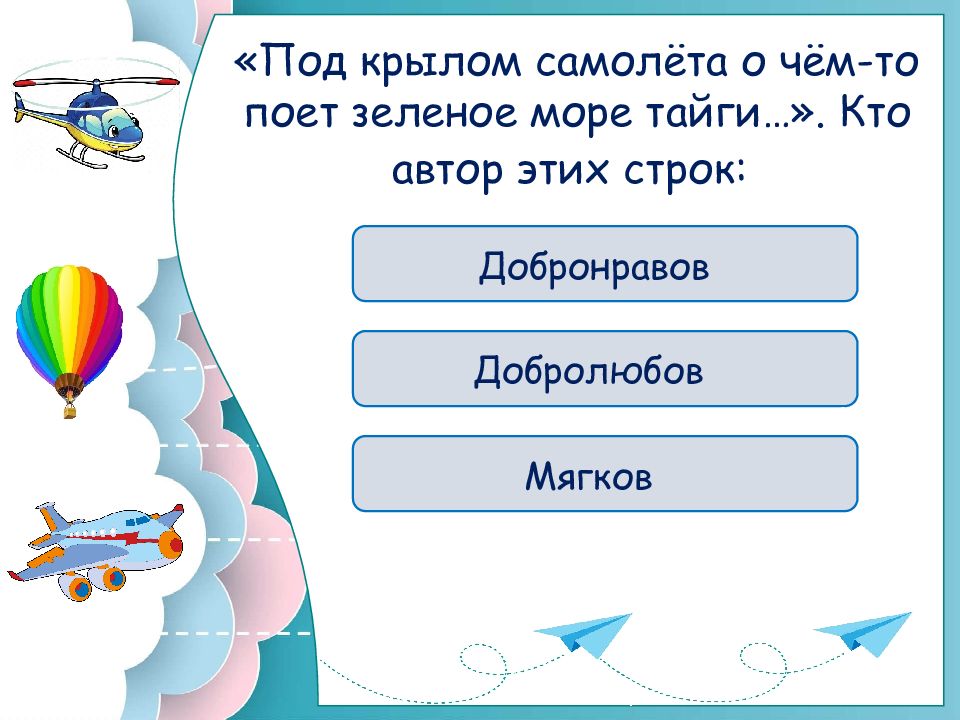 «Под крылом самолёта о чём-то поет зеленое море тайги…». Кто автор этих строк:

Добронравов

Добролюбов

Мягков